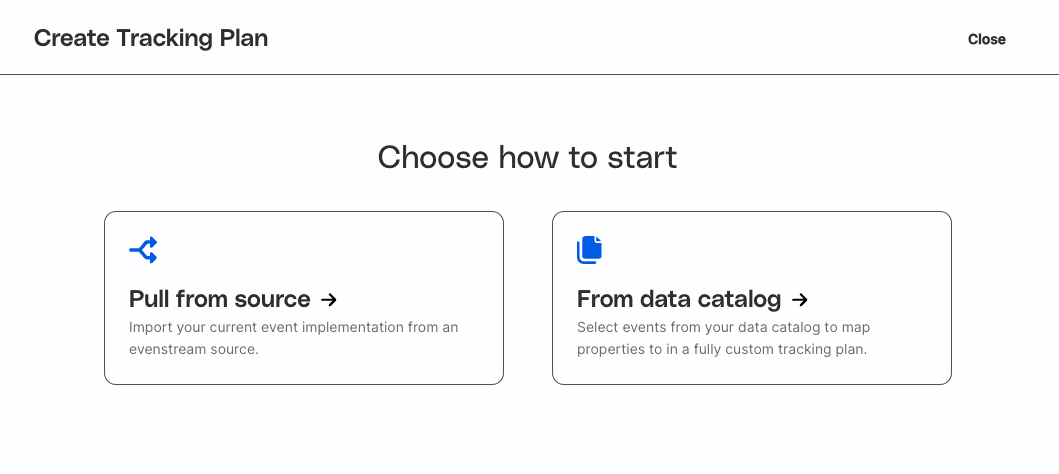 Create Tracking Plan

Close

Choose how to start

Pull from source →

Import your current event implementation from an evenstream source.

From data catalog →

Select events from your data catalog to map properties to in a fully custom tracking plan.